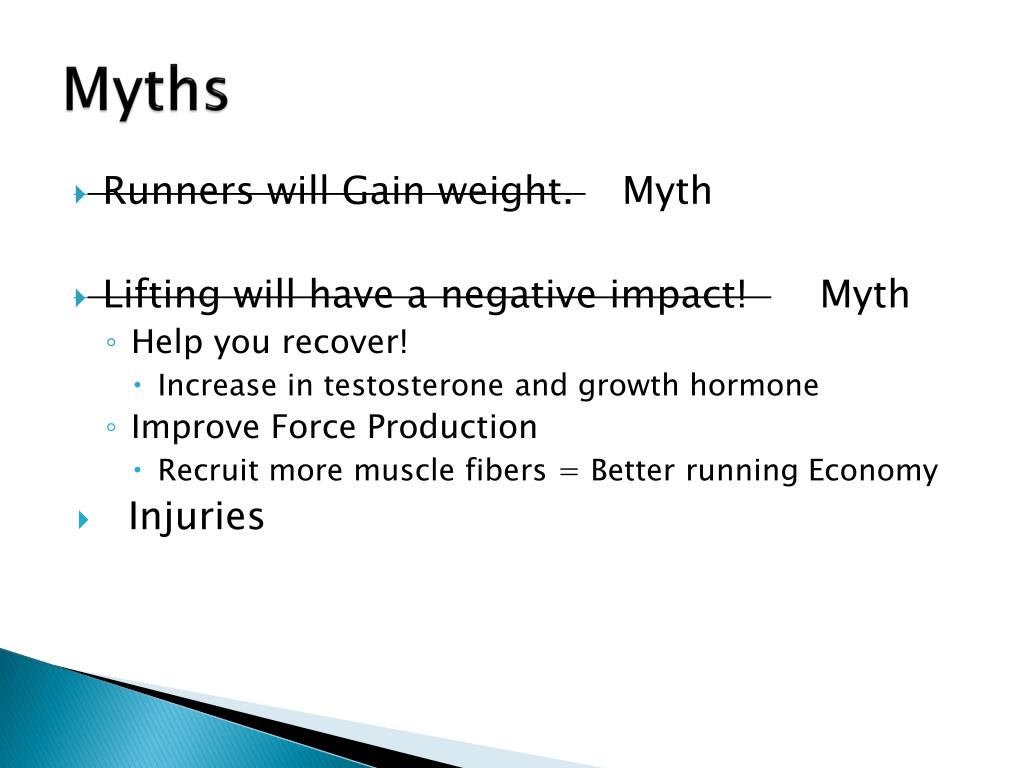 Myths

Runners will Gain weight. Myth

Lifting will have a negative impact! Myth

Help you recover!

Increase in testosterone and growth hormone

Improve Force Production

Recruit more muscle fibers = Better running Economy

Injuries